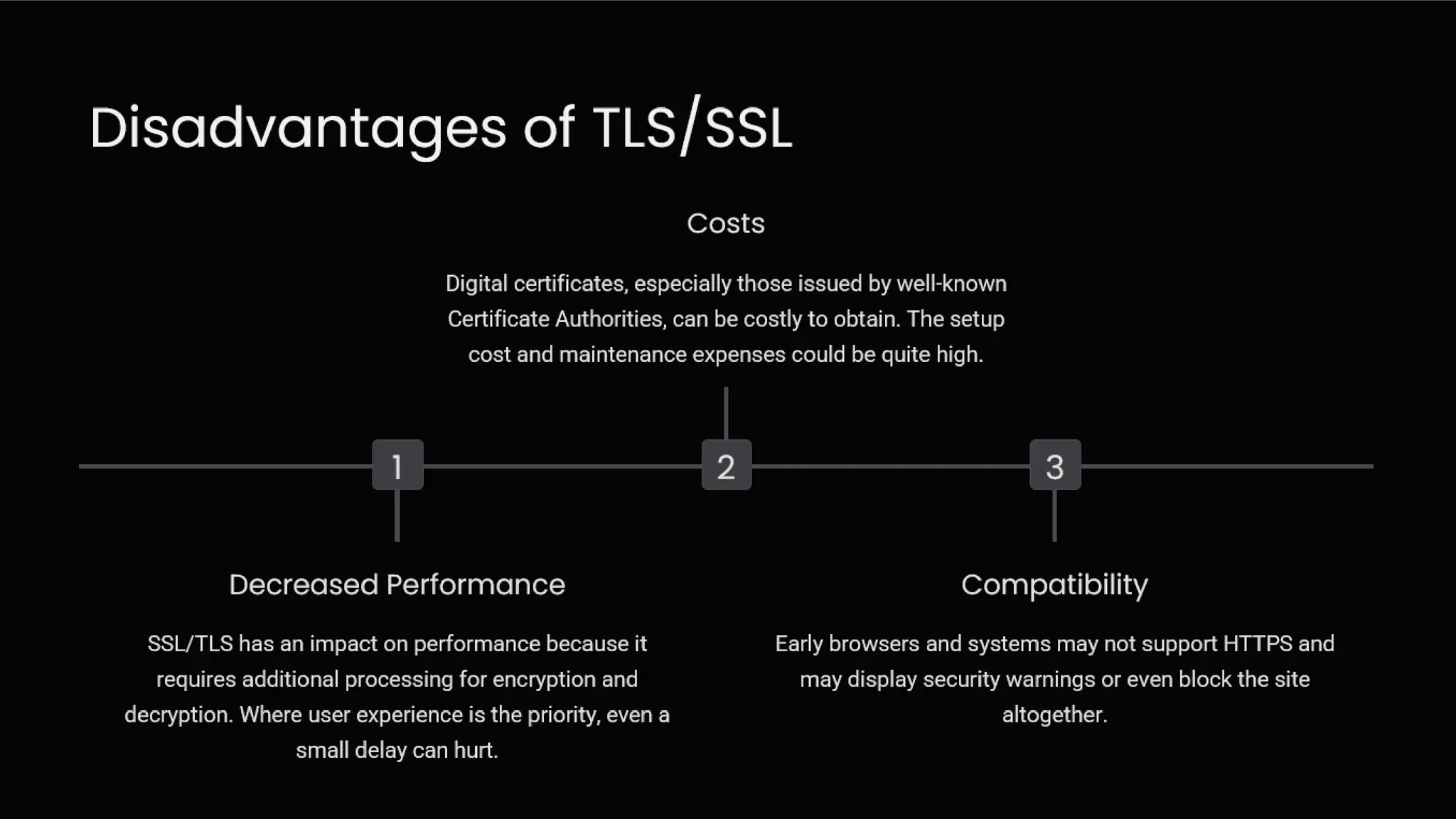 Disadvantages of TLS/SSL

Costs

Digital certificates, especially those issued by well-known Certificate Authorities, can be costly to obtain. The setup cost and maintenance expenses could be quite high.

1

2

3

Decreased Performance

SSL/TLS has an impact on performance because it requires additional processing for encryption and decryption. Where user experience is the priority, even a small delay can hurt.

Compatibility

Early browsers and systems may not support HTTPS and may display security warnings or even block the site altogether.